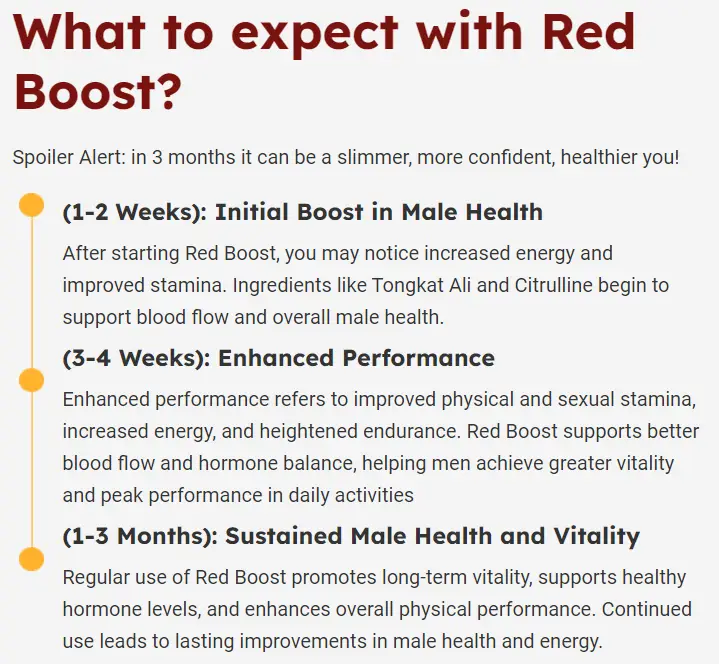 What to expect with Red Boost?

Spoiler Alert: in 3 months it can be a slimmer, more confident, healthier you!

(1-2 Weeks): Initial Boost in Male Health

After starting Red Boost, you may notice increased energy and improved stamina. Ingredients like Tongkat Ali and Citrulline begin to support blood flow and overall male health.

(3-4 Weeks): Enhanced Performance

Enhanced performance refers to improved physical and sexual stamina, increased energy, and heightened endurance. Red Boost supports better blood flow and hormone balance, helping men achieve greater vitality and peak performance in daily activities

(1-3 Months): Sustained Male Health and Vitality

Regular use of Red Boost promotes long-term vitality, supports healthy hormone levels, and enhances overall physical performance. Continued use leads to lasting improvements in male health and energy.